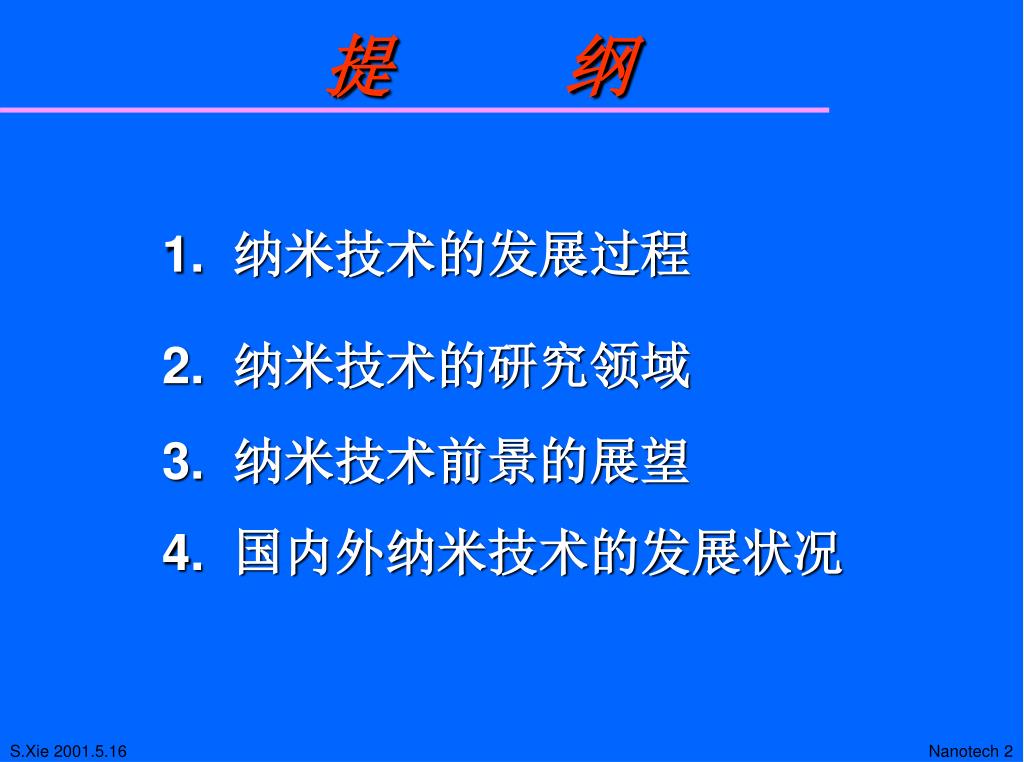 提　　纲

1. 纳米技术的发展过程

2. 纳米技术的研究领域

3. 纳米技术前景的展望

4. 国内外纳米技术的发展状况

S.Xie 2001.5.16

Nanotech 2